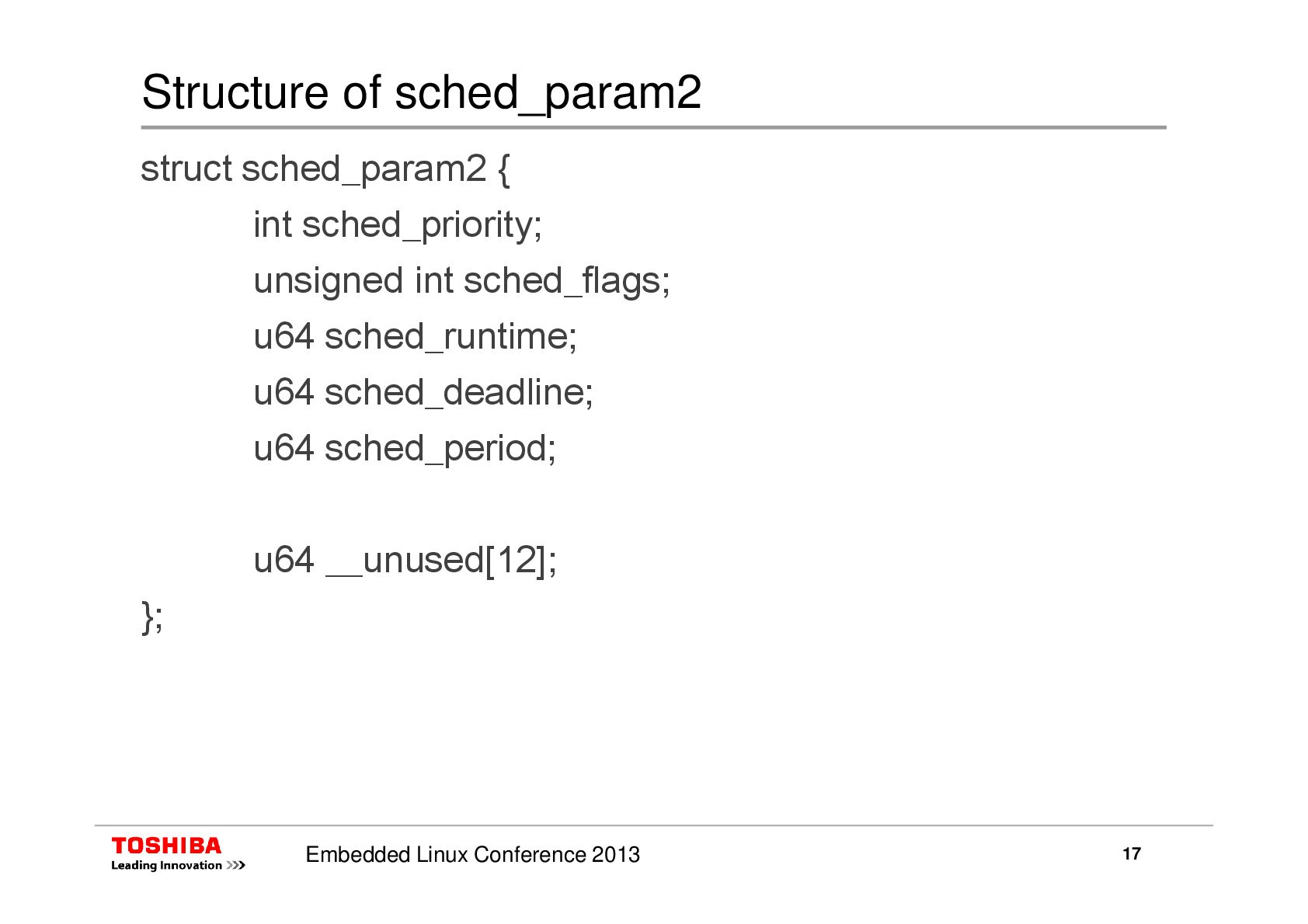 Structure of sched_param2

struct sched_param2 {
int sched_priority;
unsigned int sched_flags;
u64 sched_runtime;
u64 sched_deadline;
u64 sched_period;

u64 __unused[12];
};

TOSHIBA
Leading Innovation >>>
Embedded Linux Conference 2013
17